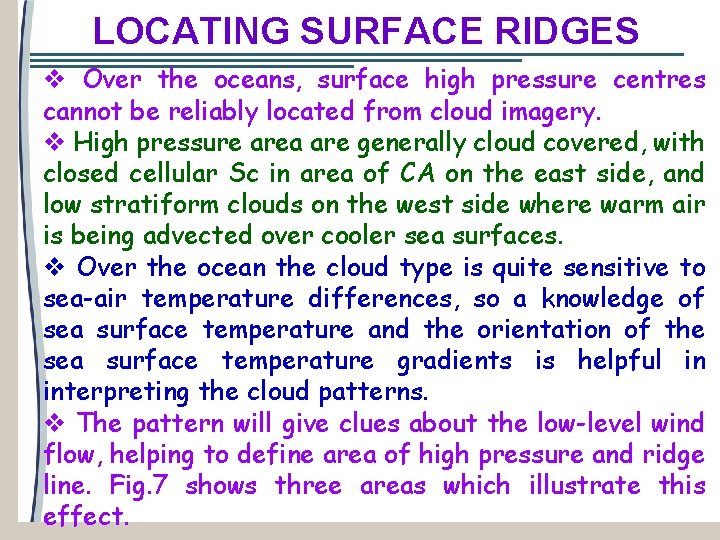 LOCATING SURFACE RIDGES

❖ Over the oceans, surface high pressure centres cannot be reliably located from cloud imagery.

❖ High pressure area are generally cloud covered, with closed cellular Sc in area of CA on the east side, and low stratiform clouds on the west side where warm air is being advected over cooler sea surfaces.

❖ Over the ocean the cloud type is quite sensitive to sea-air temperature differences, so a knowledge of sea surface temperature and the orientation of the sea surface temperature gradients is helpful in interpreting the cloud patterns.

❖ The pattern will give clues about the low-level wind flow, helping to define area of high pressure and ridge line. Fig.7 shows three areas which illustrate this effect.